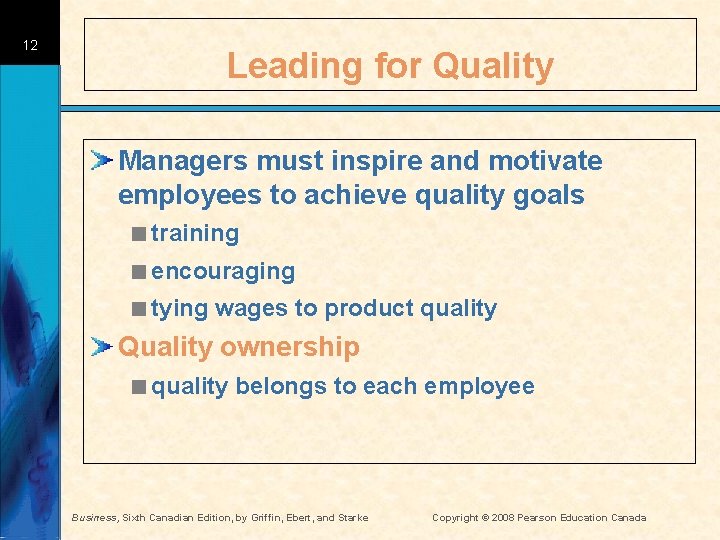 12

Leading for Quality

Managers must inspire and motivate employees to achieve quality goals

training

encouraging

tying wages to product quality

Quality ownership

quality belongs to each employee

Business, Sixth Canadian Edition, by Griffin, Ebert, and Starke

Copyright © 2008 Pearson Education Canada